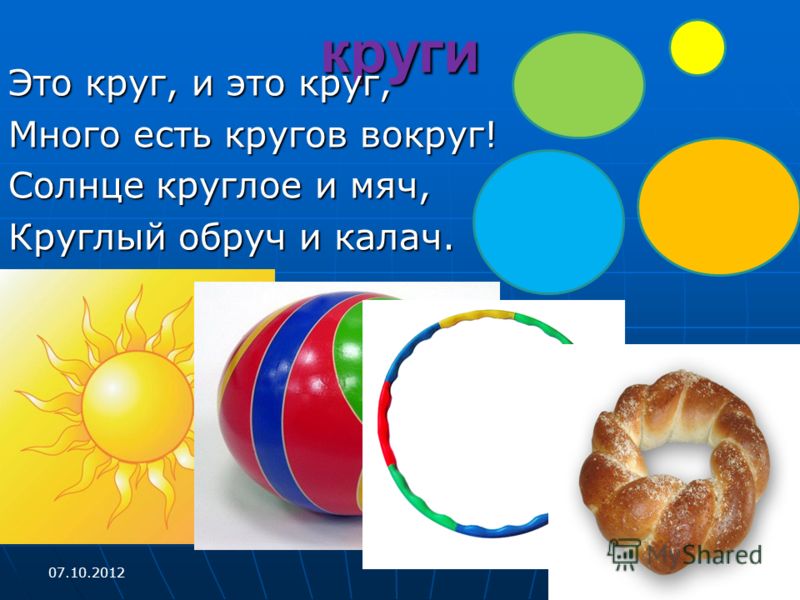 круги

Это круг, и это круг,
Много есть кругов вокруг!
Солнце круглое и мяч,
Круглый обруч и калач.

07.10.2012

MyShared